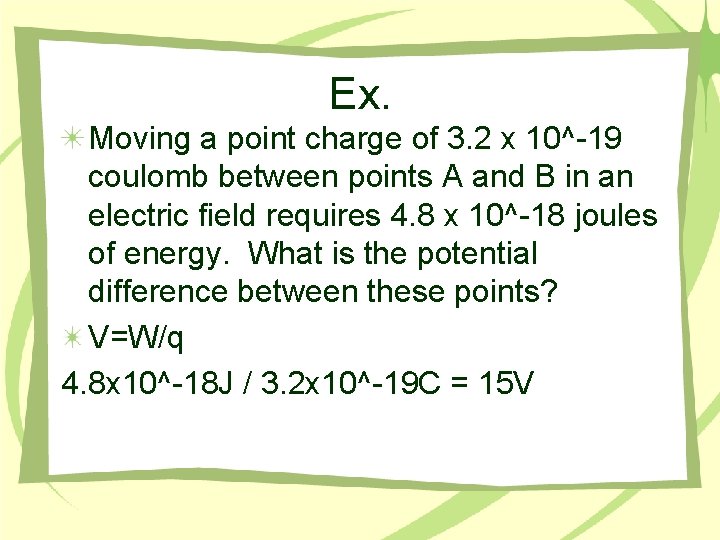 Ex.

Moving a point charge of 3.2 x 10^-19 coulomb between points A and B in an electric field requires 4.8 x 10^-18 joules of energy. What is the potential difference between these points?

V=W/q

4.8x10^-18J / 3.2x10^-19C = 15V